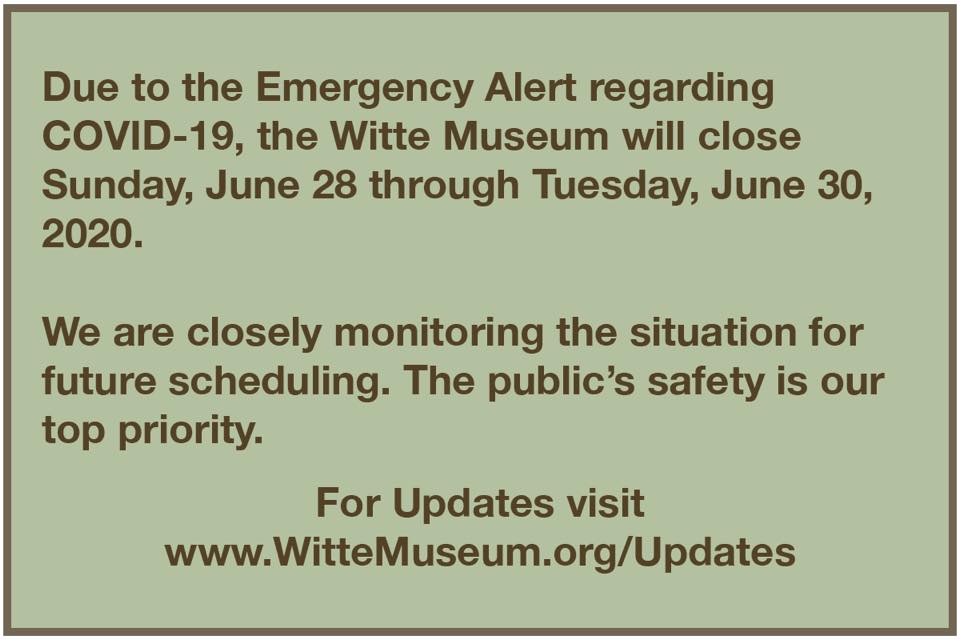 Due to the Emergency Alert regarding COVID-19, the Witte Museum will close Sunday, June 28 through Tuesday, June 30, 2020.

We are closely monitoring the situation for future scheduling. The public's safety is our top priority.

For Updates visit
www.WitteMuseum.org/Updates